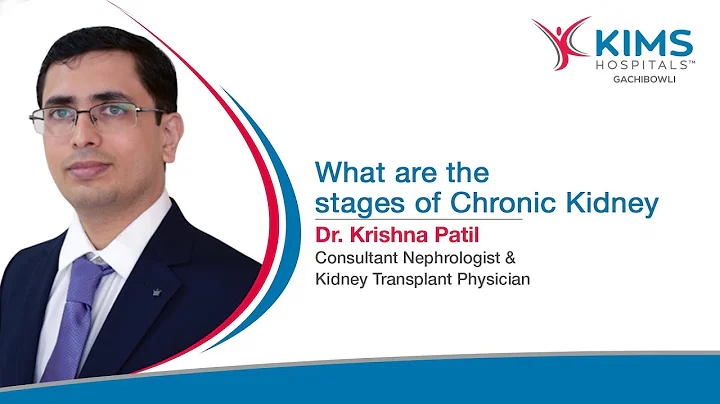 KIMS HOSPITALS™
GACHIBOWLI

What are the stages of Chronic Kidney

Dr. Krishna Patil
Consultant Nephrologist & Kidney Transplant Physician